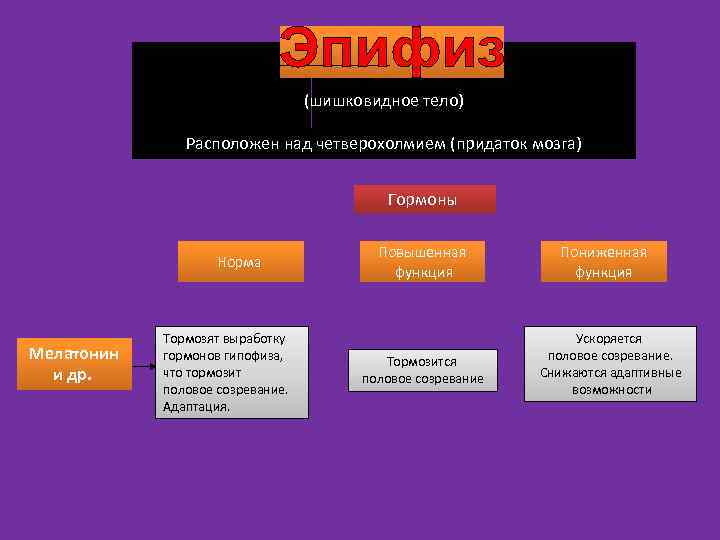 Эпифиз

(шишковидное тело)

Расположен над четверохолмием (придаток мозга)

Гормоны

Норма

Повышенная функция

Пониженная функция

Мелатонин и др.

Тормозят выработку гормонов гипофиза, что тормозит половое созревание. Адаптация.

Тормозится половое созревание

Ускоряется половое созревание. Снижаются адаптивные возможности